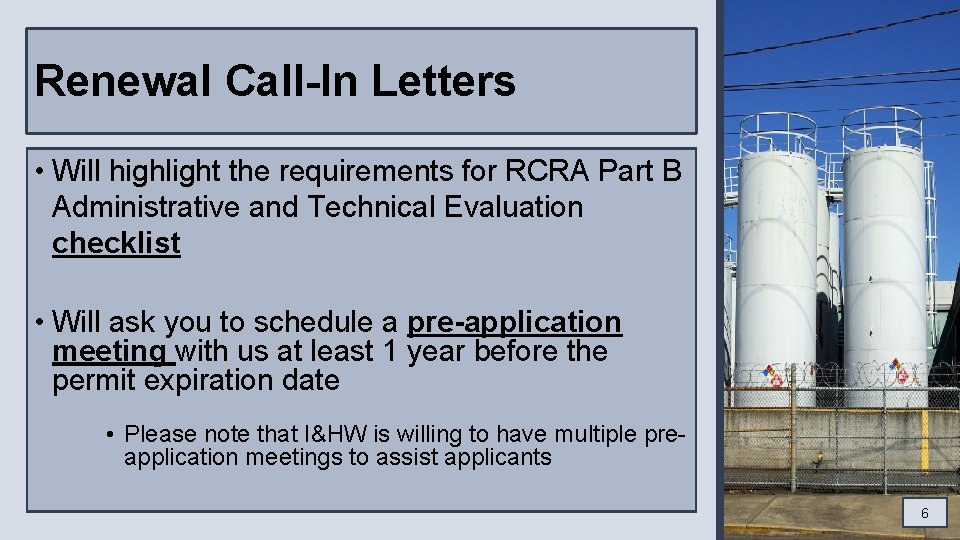 Renewal Call-In Letters

• Will highlight the requirements for RCRA Part B Administrative and Technical Evaluation checklist

• Will ask you to schedule a pre-application meeting with us at least 1 year before the permit expiration date

• Please note that I&HW is willing to have multiple pre-application meetings to assist applicants

6